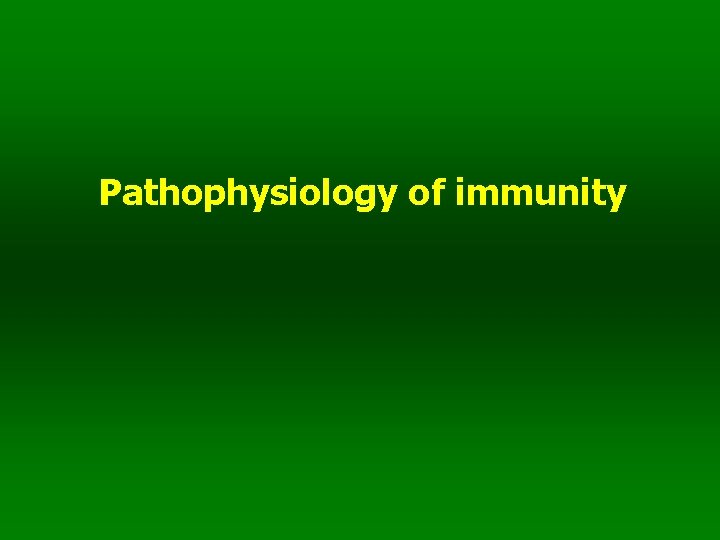 Pathophysiology of immunity